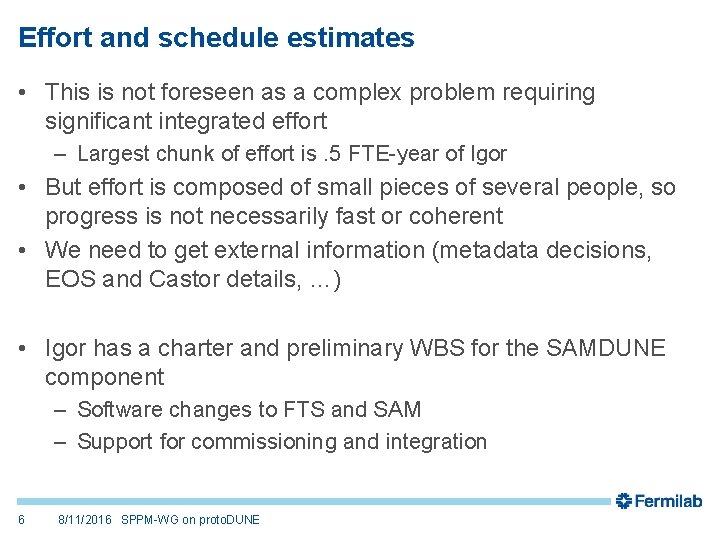 Effort and schedule estimates

• This is not foreseen as a complex problem requiring significant integrated effort
– Largest chunk of effort is .5 FTE-year of Igor
• But effort is composed of small pieces of several people, so progress is not necessarily fast or coherent
• We need to get external information (metadata decisions, EOS and Castor details, …)

• Igor has a charter and preliminary WBS for the SAMDUNE component
– Software changes to FTS and SAM
– Support for commissioning and integration

Fermilab

6 8/11/2016 SPPM-WG on protoDUNE